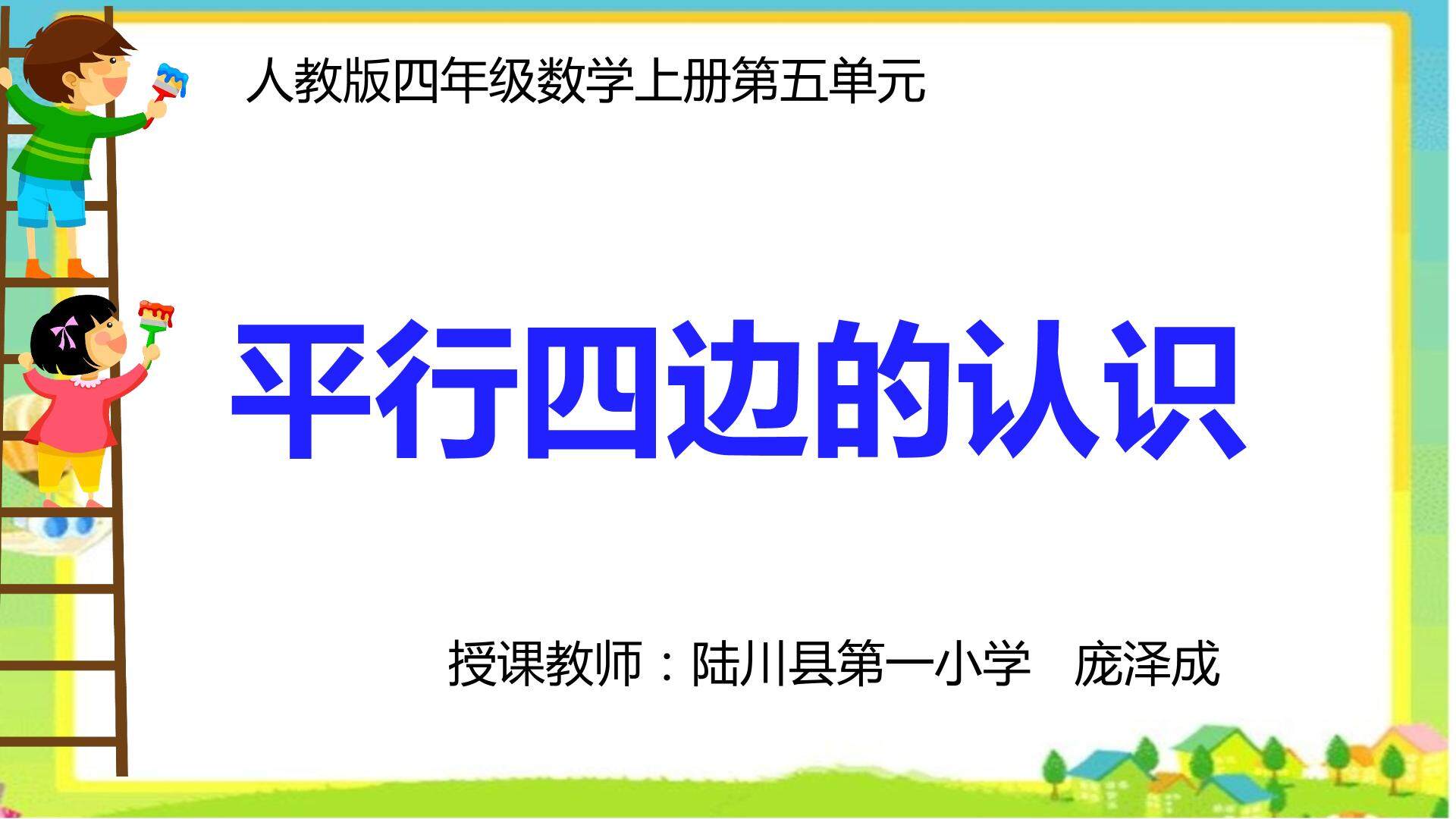 人教版四年级数学上册第五单元

平行四边的认识

授课教师：陆川县第一小学　庞泽成